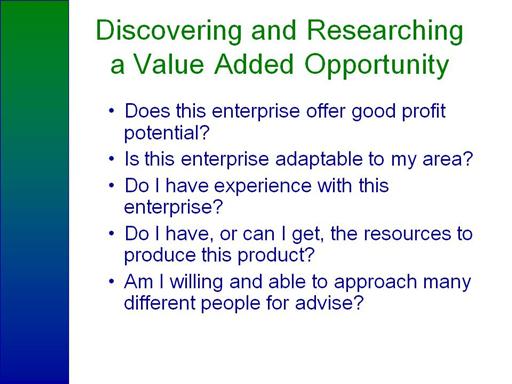 Discovering and Researching a Value Added Opportunity

• Does this enterprise offer good profit potential?
• Is this enterprise adaptable to my area?
• Do I have experience with this enterprise?
• Do I have, or can I get, the resources to produce this product?
• Am I willing and able to approach many different people for advise?